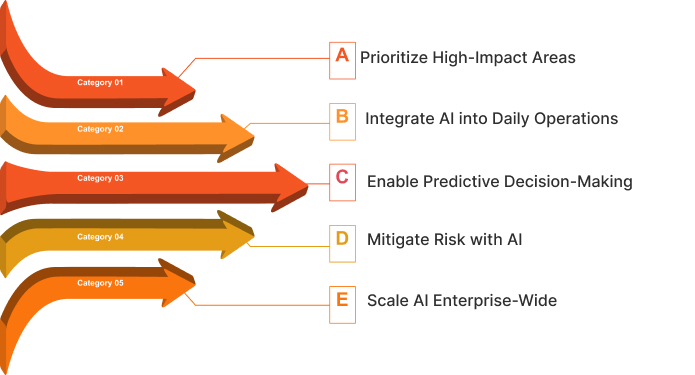 Category 01

A Prioritize High-Impact Areas

Category 02

B Integrate AI into Daily Operations

Category 03

C Enable Predictive Decision-Making

Category 04

D Mitigate Risk with AI

Category 05

E Scale AI Enterprise-Wide